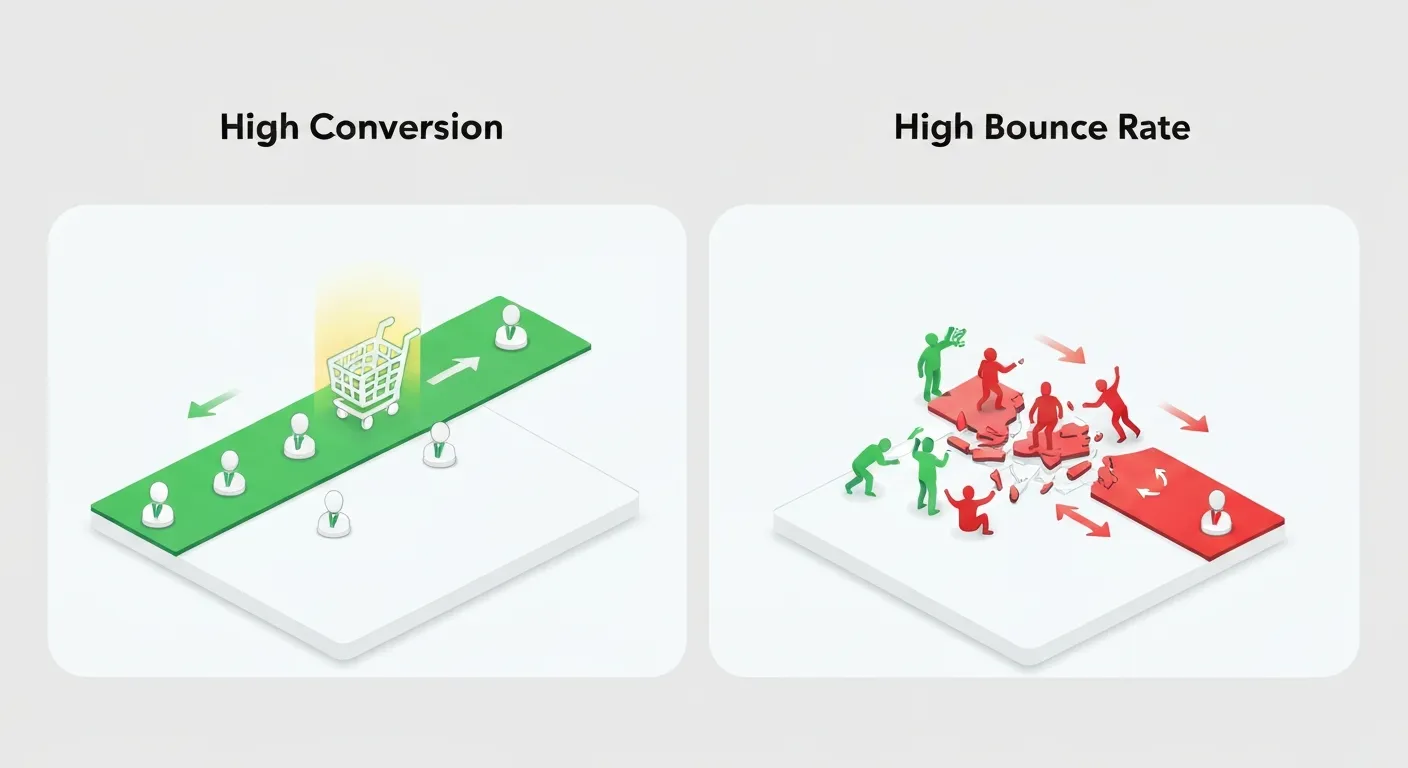 High Conversion

High Bounce Rate